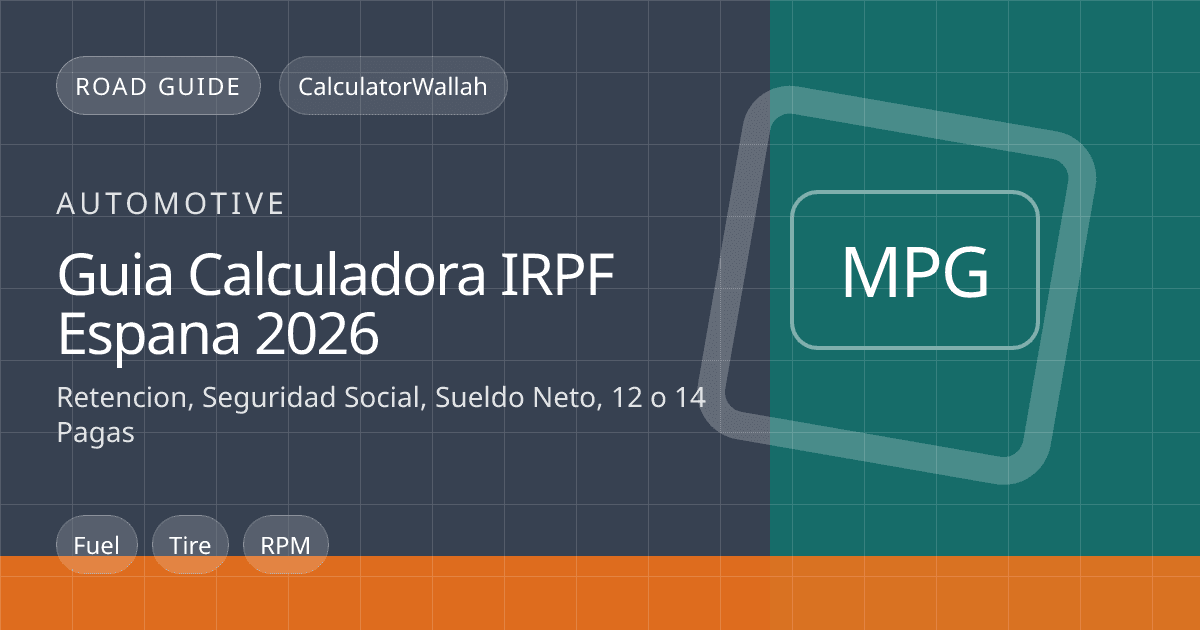 ROAD GUIDE
CalculatorWallah

AUTOMOTIVE

Guia Calculadora IRPF Espana 2026

Retencion, Seguridad Social, Sueldo Neto, 12 o 14 Pagas

MPG

Fuel
Tire
RPM